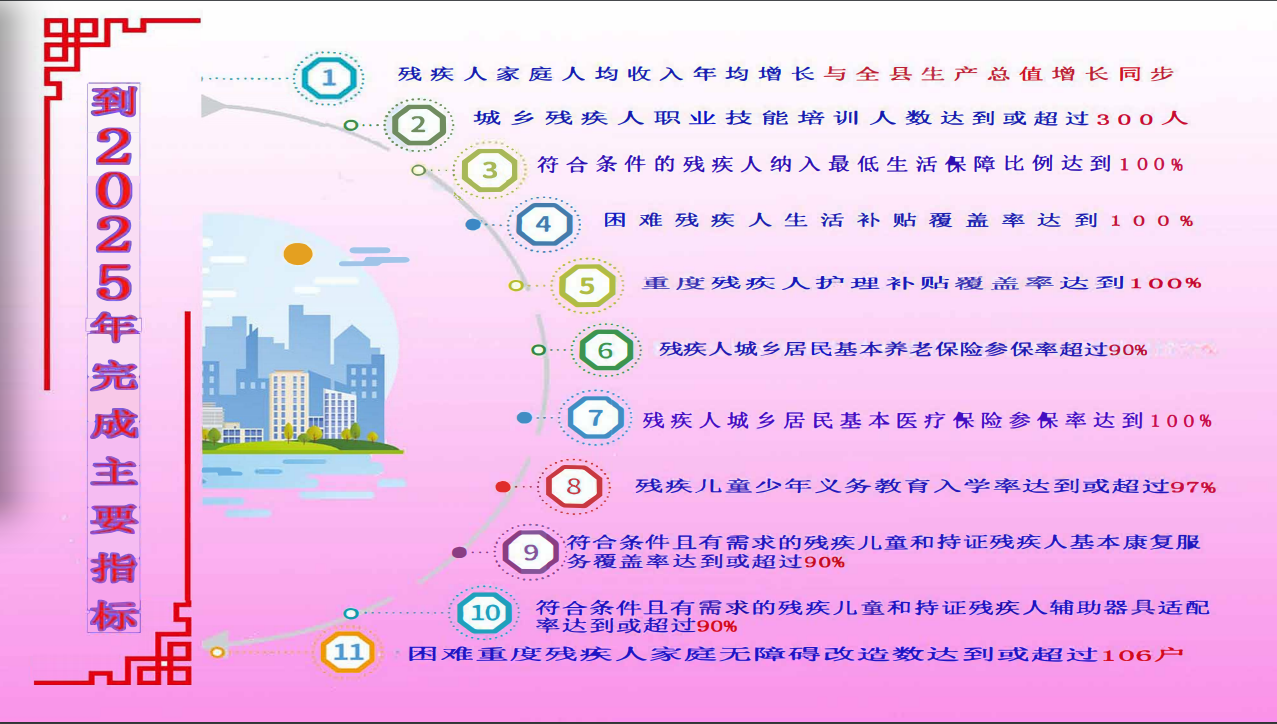 到2025年完成主要指标

1 残疾人家庭人均收入年均增长与全县生产总值增长同步

2 城乡残疾人职业技能培训人数达到或超过300人

3 符合条件的残疾人纳入最低生活保障比例达到100%

4 困难残疾人生活补贴覆盖率达到100%

5 重度残疾人护理补贴覆盖率达到100%

6 残疾人城乡居民基本养老保险参保率超过90%

7 残疾人城乡居民基本医疗保险参保率达到100%

8 残疾儿童少年义务教育入学率达到或超过97%

9 符合条件且有需求的残疾儿童和持证残疾人基本康复服务覆盖率达到或超过90%

10 符合条件且有需求的残疾儿童和持证残疾人辅助器具适配率达到或超过90%

11 困难重度残疾人家庭无障碍改造数达到或超过106户